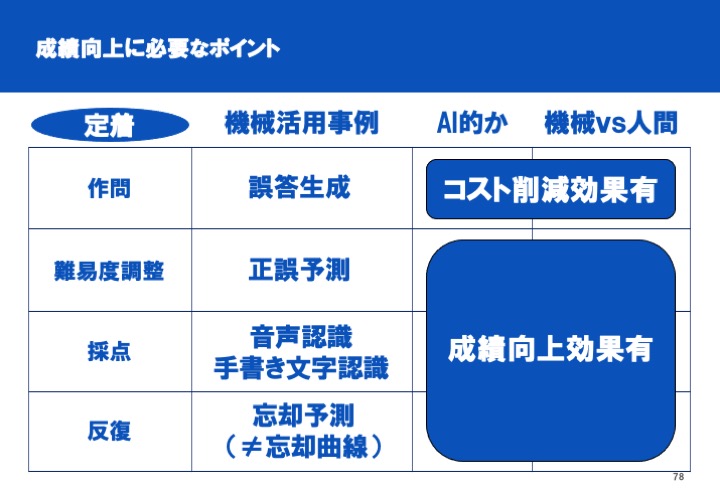 成績向上に必要なポイント

| 定着 | 機械活用事例 | AI的か | 機械vs人間 |
|---|---|---|---|
| 作問 | 誤答生成 | コスト削減効果有 | |
| 難易度調整 | 正誤予測 | 成績向上効果有 | |
| 採点 | 音声認識 手書き文字認識 | | |
| 反復 | 忘却予測 （≠忘却曲線） | | |

78